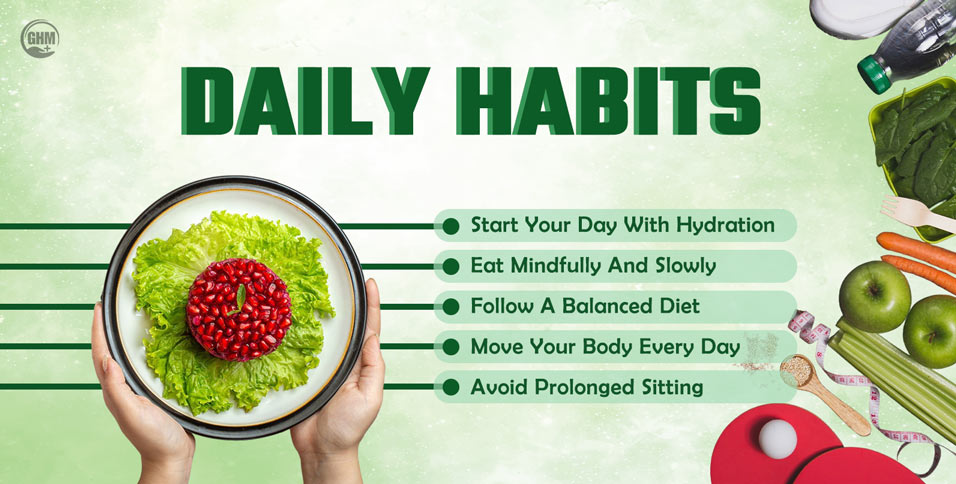 GHM

DAILY HABITS

Start Your Day With Hydration

Eat Mindfully And Slowly

Follow A Balanced Diet

Move Your Body Every Day

Avoid Prolonged Sitting